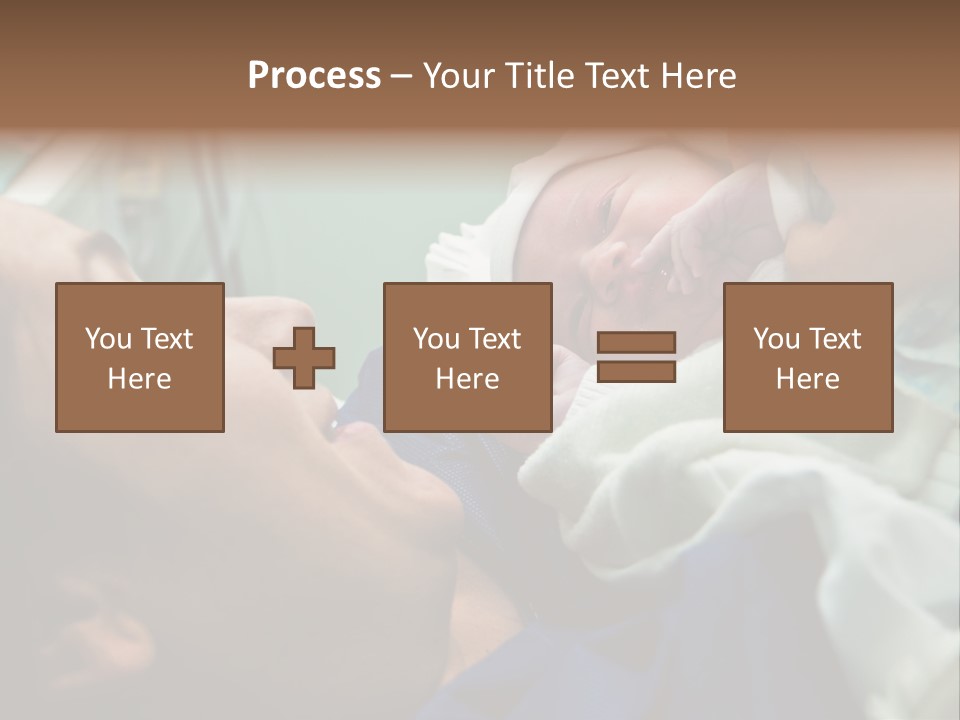 Process – Your Title Text Here

You Text Here

You Text Here

You Text Here